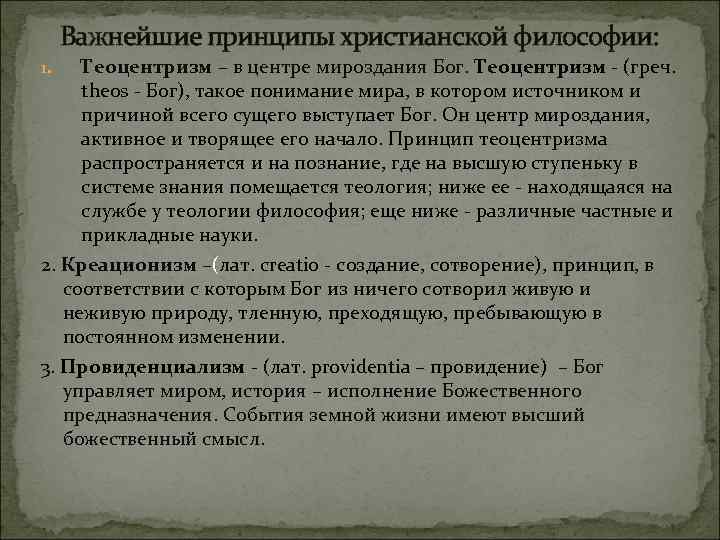 Важнейшие принципы христианской философии:

1. Теоцентризм – в центре мироздания Бог. Теоцентризм - (греч. theos - Бог), такое понимание мира, в котором источником и причиной всего сущего выступает Бог. Он центр мироздания, активное и творящее его начало. Принцип теоцентризма распространяется и на познание, где на высшую ступеньку в системе знания помещается теология; ниже ее - находящаяся на службе у теологии философия; еще ниже - различные частные и прикладные науки.

2. Креационизм –(лат. creatio - создание, сотворение), принцип, в соответствии с которым Бог из ничего сотворил живую и неживую природу, тленную, преходящую, пребывающую в постоянном изменении.

3. Провиденциализм - (лат. providentia – провидение) – Бог управляет миром, история – исполнение Божественного предназначения. События земной жизни имеют высший божественный смысл.